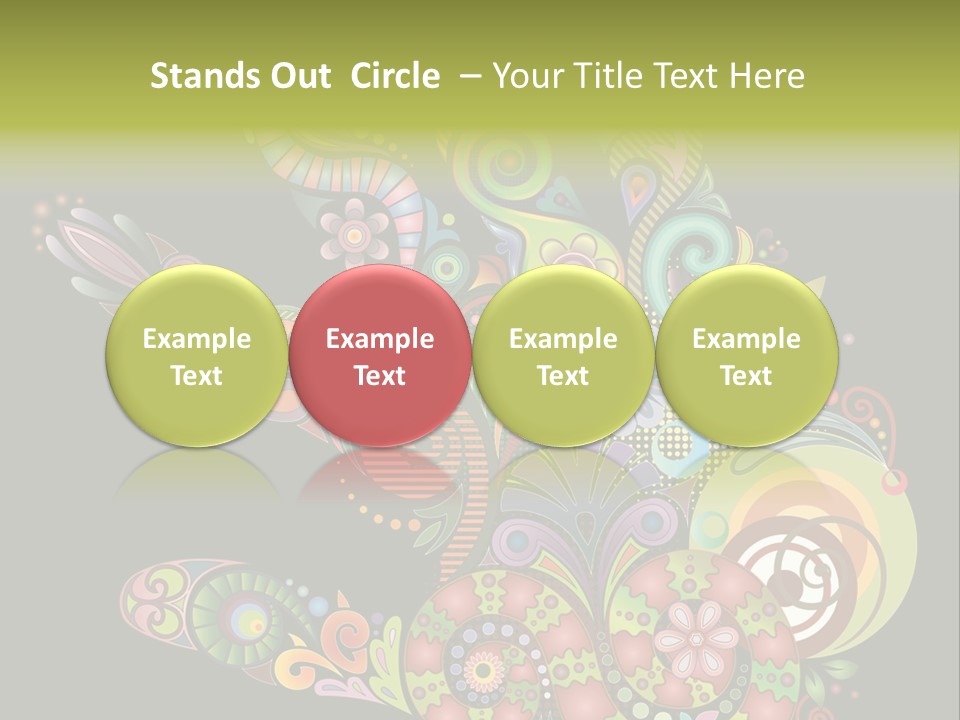 Stands Out Circle – Your Title Text Here

Example Text

Example Text

Example Text

Example Text